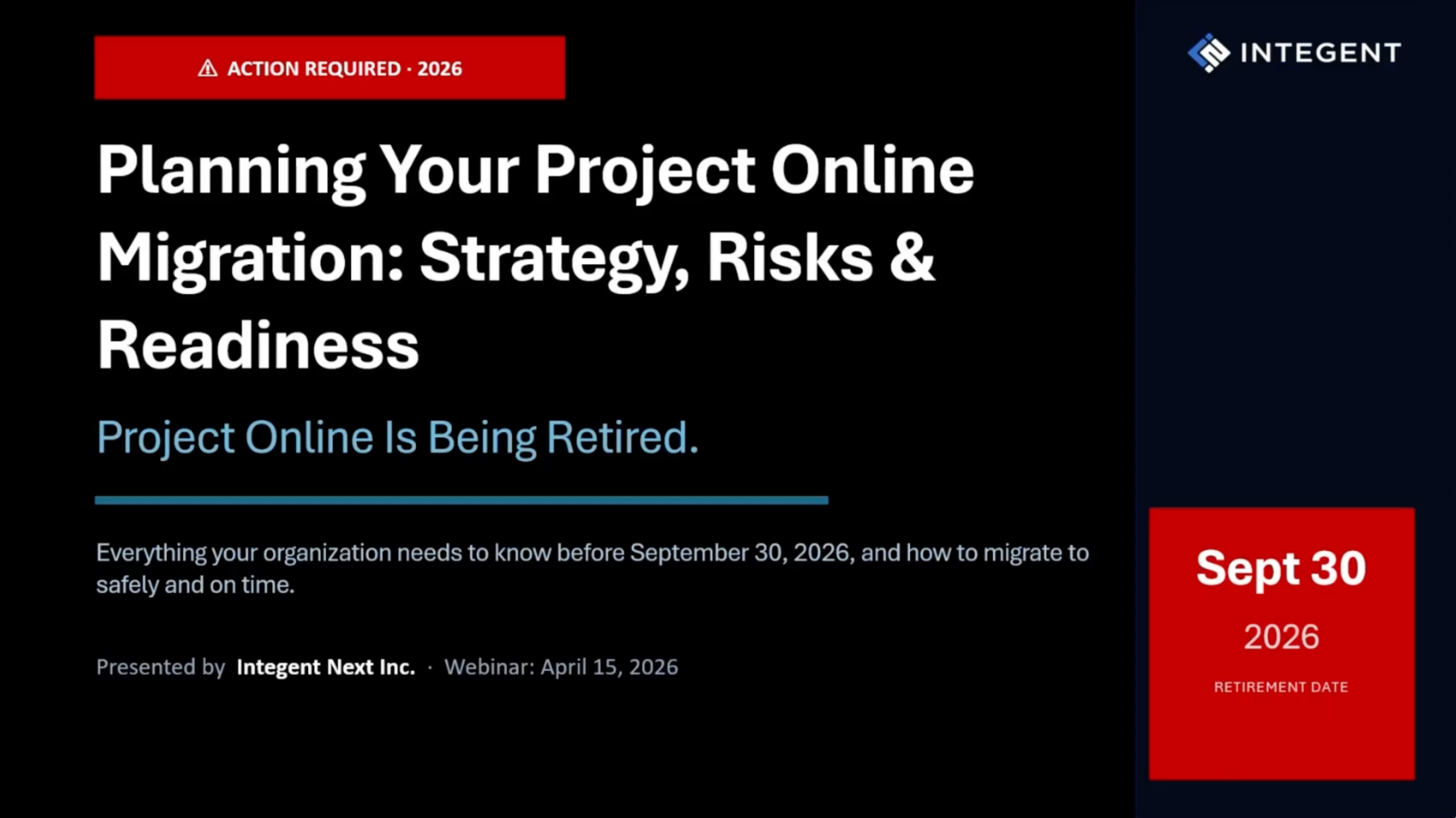 ⚠ ACTION REQUIRED · 2026

INTEGENT

Planning Your Project Online Migration: Strategy, Risks & Readiness

Project Online Is Being Retired.

Everything your organization needs to know before September 30, 2026, and how to migrate to safely and on time.

Presented by Integent Next Inc. · Webinar: April 15, 2026

Sept 30

2026

RETIREMENT DATE